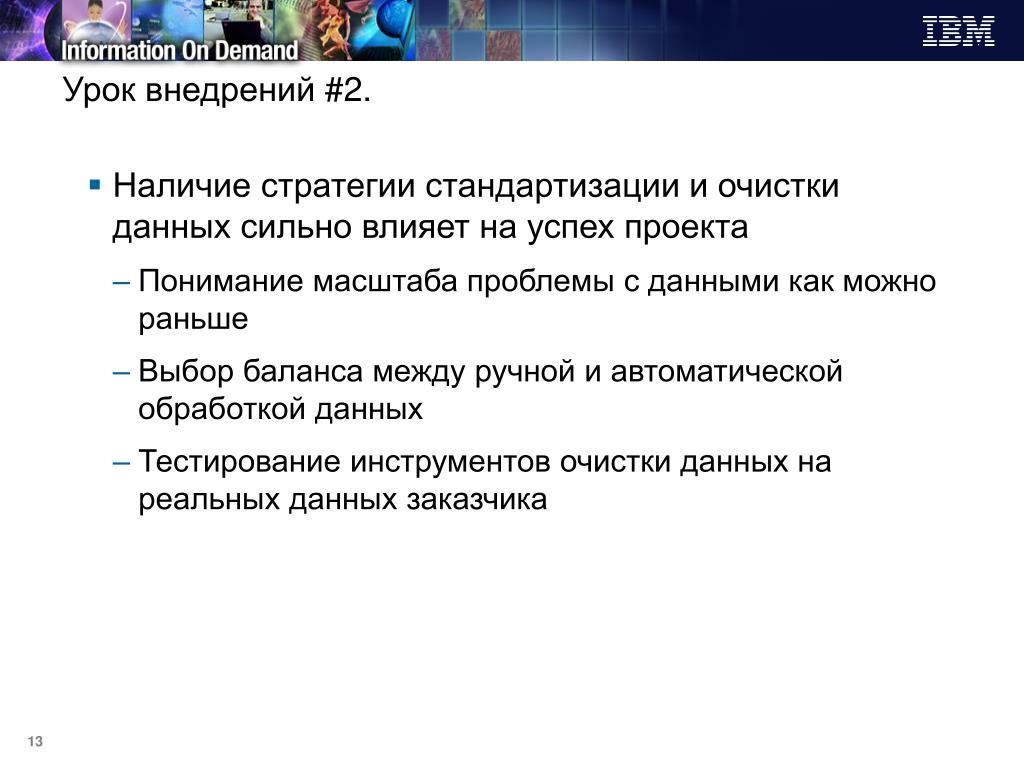 Information On Demand

IBM

Урок внедрений #2.

▪ Наличие стратегии стандартизации и очистки данных сильно влияет на успех проекта

– Понимание масштаба проблемы с данными как можно раньше

– Выбор баланса между ручной и автоматической обработкой данных

– Тестирование инструментов очистки данных на реальных данных заказчика

13